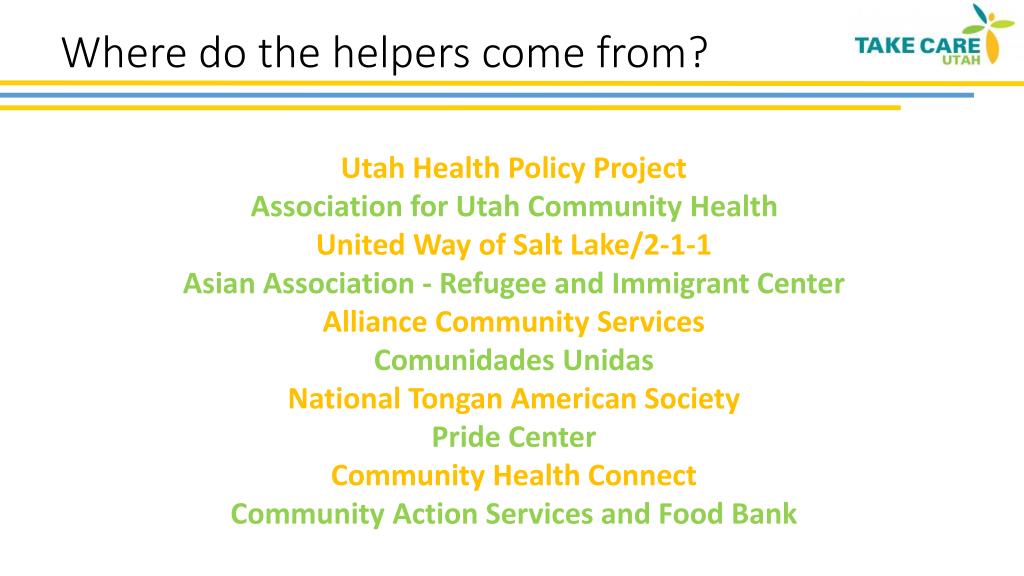 Where do the helpers come from?

TAKE CARE UTAH

Utah Health Policy Project
Association for Utah Community Health
United Way of Salt Lake/2-1-1
Asian Association - Refugee and Immigrant Center
Alliance Community Services
Comunidades Unidas
National Tongan American Society
Pride Center
Community Health Connect
Community Action Services and Food Bank